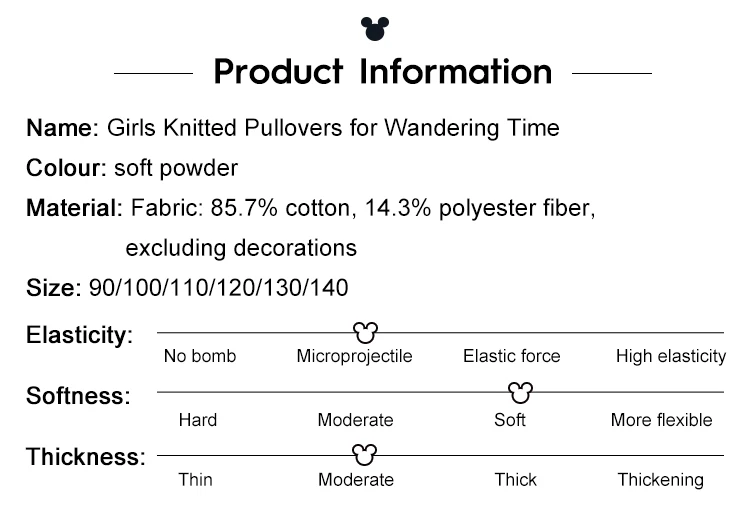 Product Information

Name: Girls Knitted Pullovers for Wandering Time

Colour: soft powder

Material: Fabric: 85.7% cotton, 14.3% polyester fiber, excluding decorations

Size: 90/100/110/120/130/140

Elasticity:
No bomb Microprojectile Elastic force High elasticity

Softness:
Hard Moderate Soft More flexible

Thickness:
Thin Moderate Thick Thickening